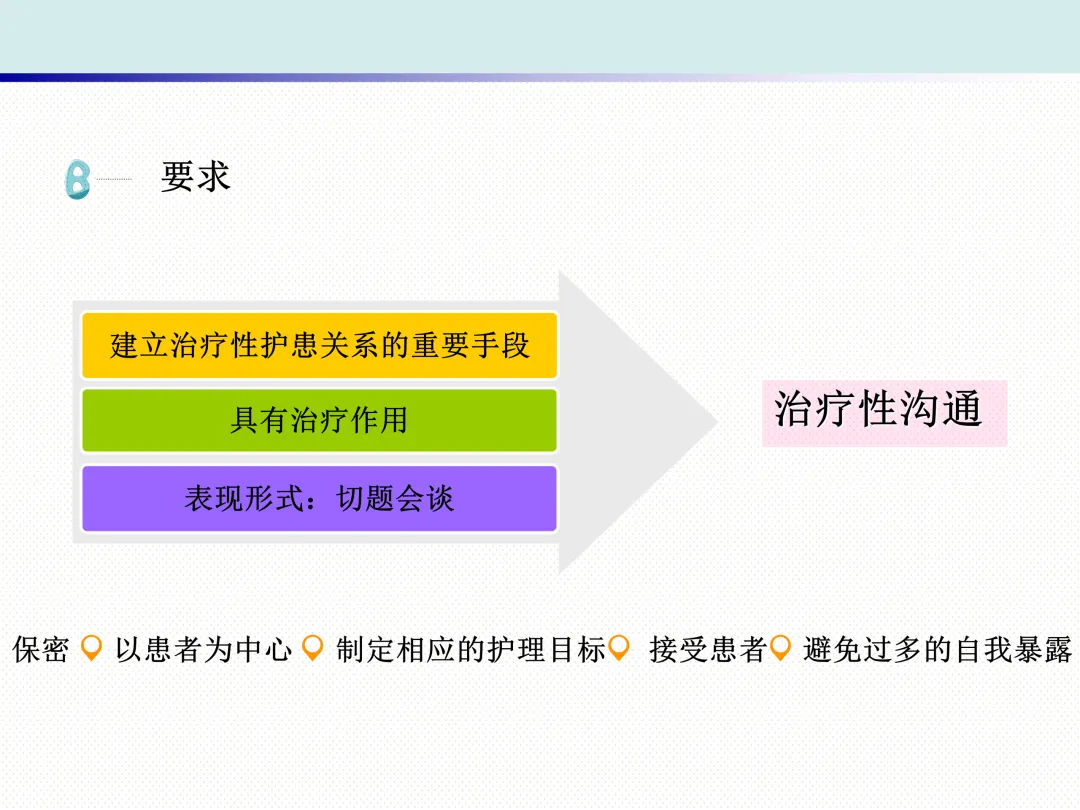 B 要求

建立治疗性护患关系的重要手段

具有治疗作用

表现形式：切题会谈

治疗性沟通

保密 以患者为中心 制定相应的护理目标 接受患者 避免过多的自我暴露